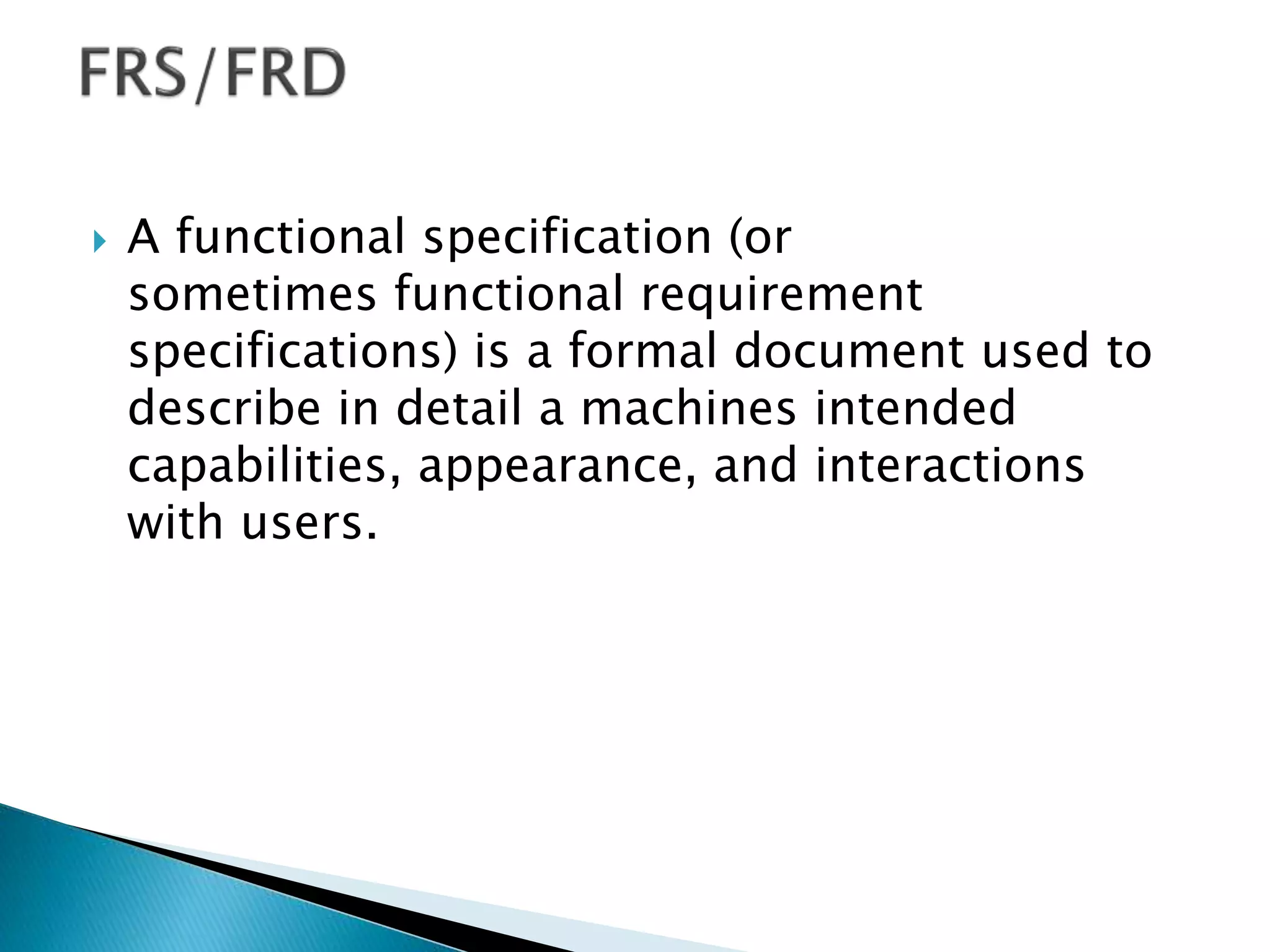 FRS/FRD

A functional specification (or sometimes functional requirement specifications) is a formal document used to describe in detail a machines intended capabilities, appearance, and interactions with users.